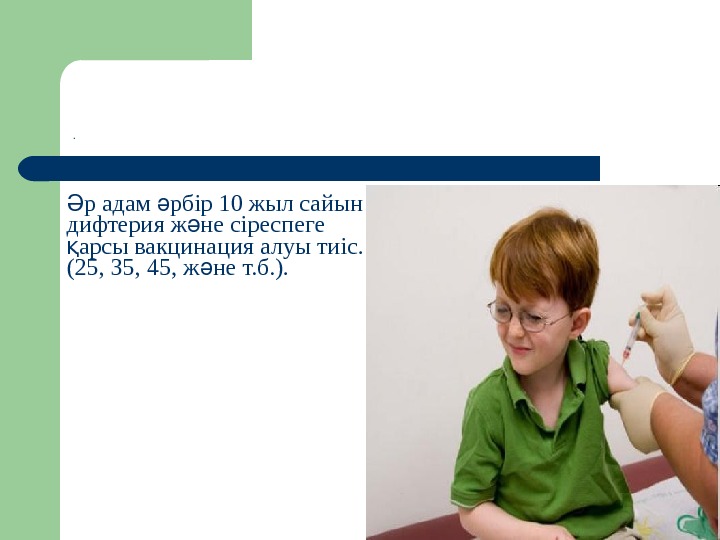 .

Әр адам әрбір 10 жыл сайын дифтерия және сіреспеге қарсы вакцинация алуы тиіс. (25, 35, 45, және т.б.).